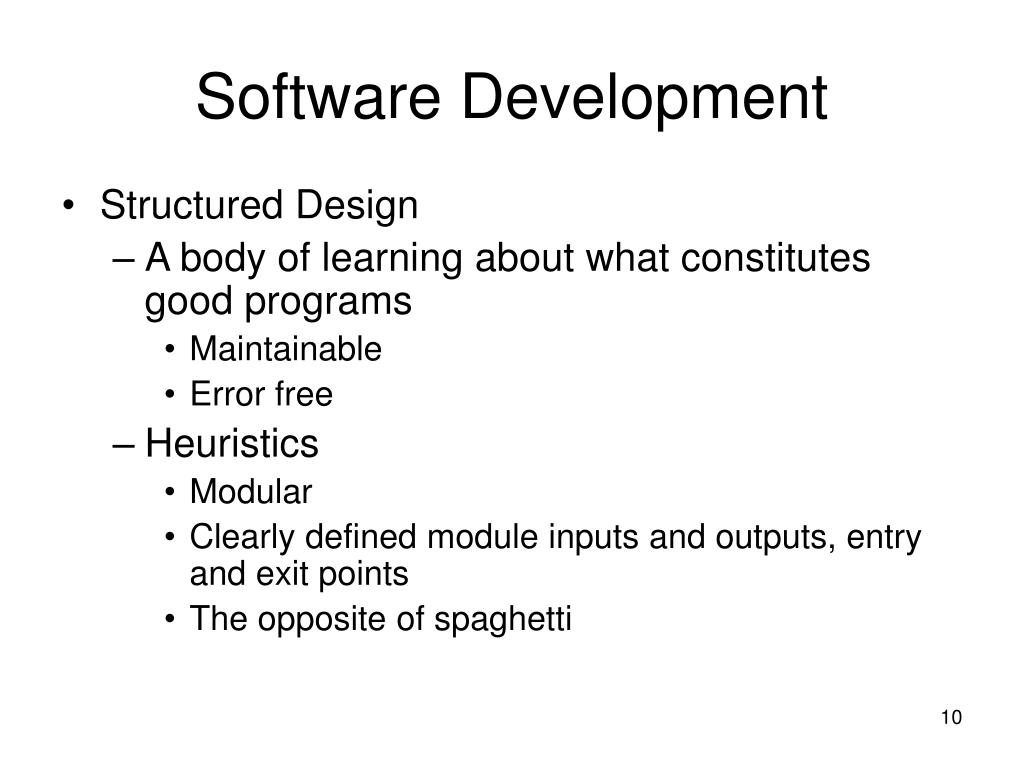 Software Development

• Structured Design
– A body of learning about what constitutes good programs
• Maintainable
• Error free
– Heuristics
• Modular
• Clearly defined module inputs and outputs, entry and exit points
• The opposite of spaghetti

10